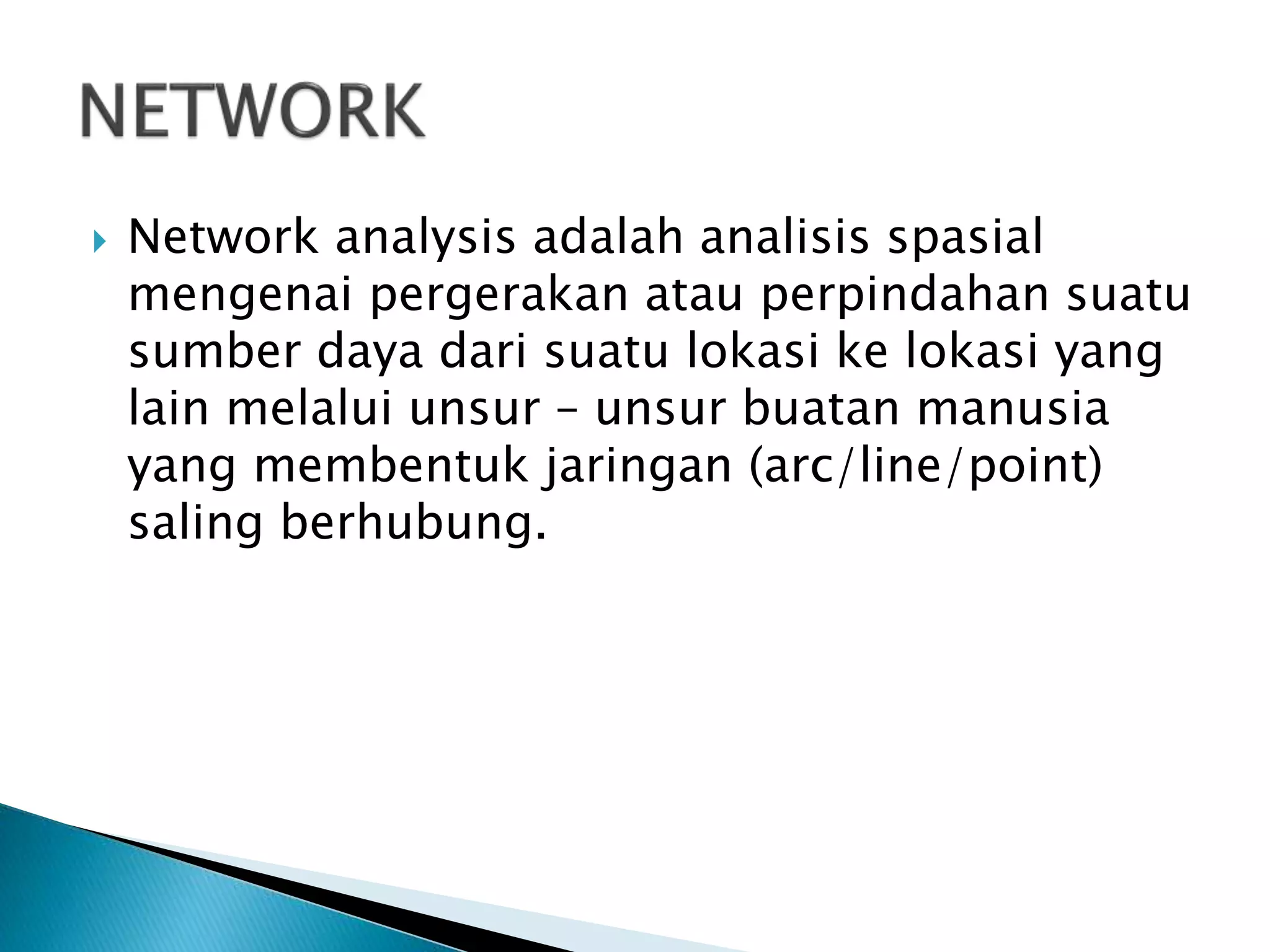 NETWORK

Network analysis adalah analisis spasial mengenai pergerakan atau perpindahan suatu sumber daya dari suatu lokasi ke lokasi yang lain melalui unsur – unsur buatan manusia yang membentuk jaringan (arc/line/point) saling berhubung.